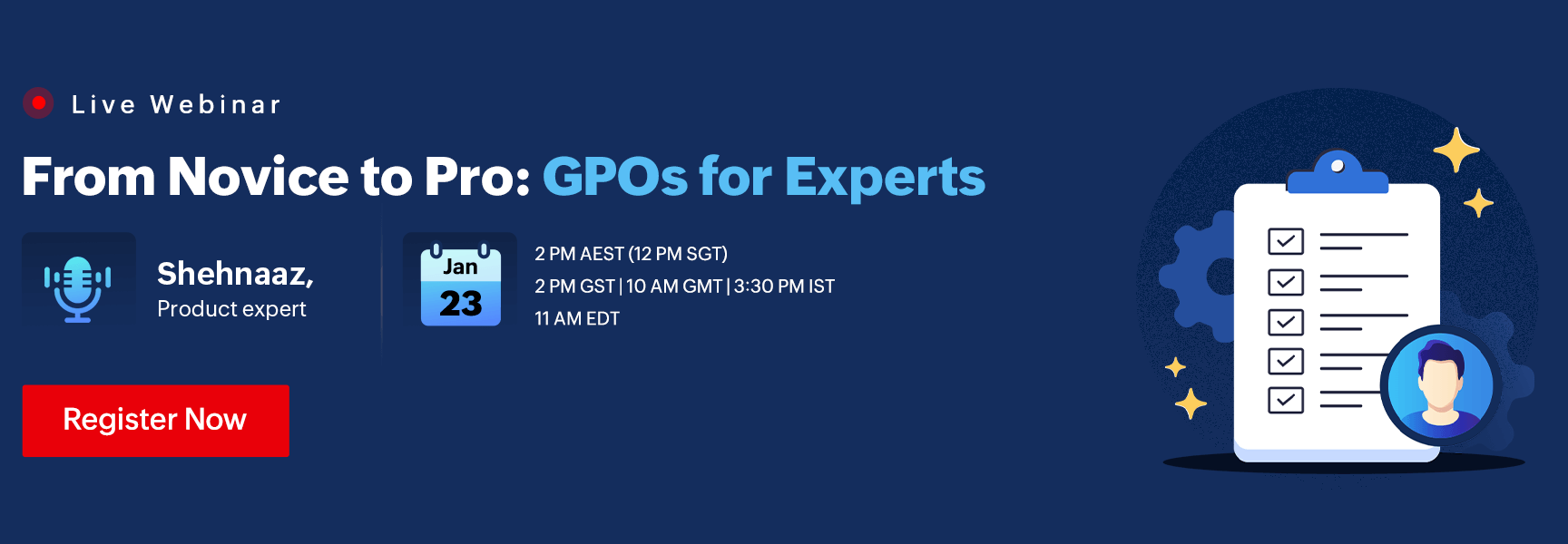 Live Webinar

From Novice to Pro: GPOs for Experts

Shehnaaz,
Product expert

Jan
23

2 PM AEST (12 PM SGT)
2 PM GST | 10 AM GMT | 3:30 PM IST
11 AM EDT

Register Now